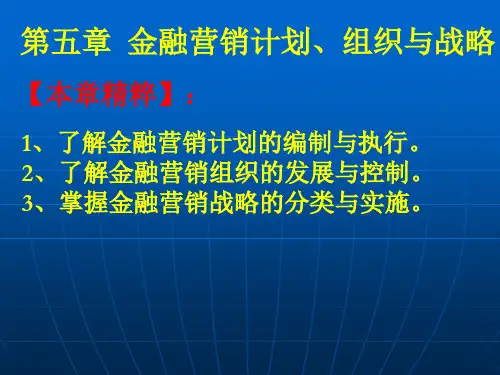 第五章 金融营销计划、组织与战略

【本章精粹】：

1、了解金融营销计划的编制与执行。
2、了解金融营销组织的发展与控制。
3、掌握金融营销战略的分类与实施。